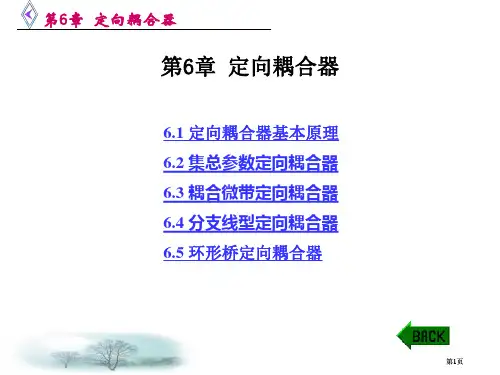 第6章 定向耦合器

第6章 定向耦合器

6.1 定向耦合器基本原理

6.2 集总参数定向耦合器

6.3 耦合微带定向耦合器

6.4 分支线型定向耦合器

6.5 环形桥定向耦合器

BACK

第1页